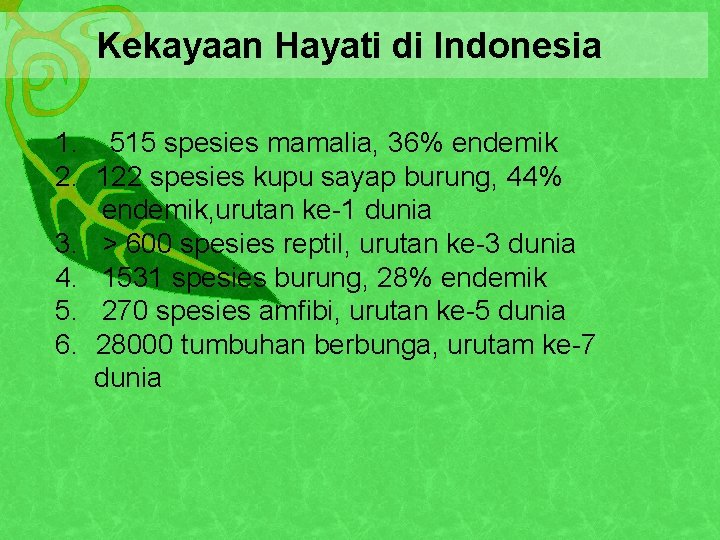 Kekayaan Hayati di Indonesia

1. 515 spesies mamalia, 36% endemik
2. 122 spesies kupu sayap burung, 44% endemik,urutan ke-1 dunia
3. > 600 spesies reptil, urutan ke-3 dunia
4. 1531 spesies burung, 28% endemik
5. 270 spesies amfibi, urutan ke-5 dunia
6. 28000 tumbuhan berbunga, urutam ke-7 dunia